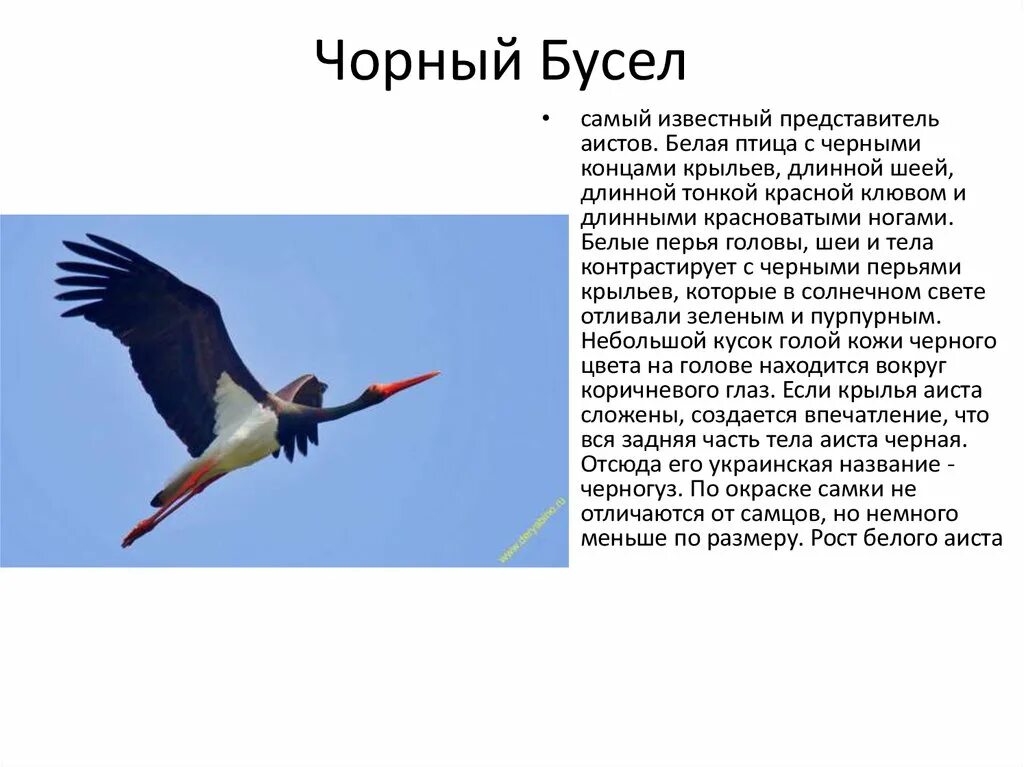 Чорный Бусел

• самый известный представитель аистов. Белая птица с черными концами крыльев, длинной шеей, длинной тонкой красной клювом и длинными красноватыми ногами. Белые перья головы, шеи и тела контрастирует с черными перьями крыльев, которые в солнечном свете отливали зеленым и пурпурным. Небольшой кусок голой кожи черного цвета на голове находится вокруг коричневого глаз. Если крылья аиста сложены, создается впечатление, что вся задняя часть тела аиста черная. Отсюда его украинская название - черногуз. По окраске самки не отличаются от самцов, но немного меньше по размеру. Рост белого аиста

www.deryabino.ru